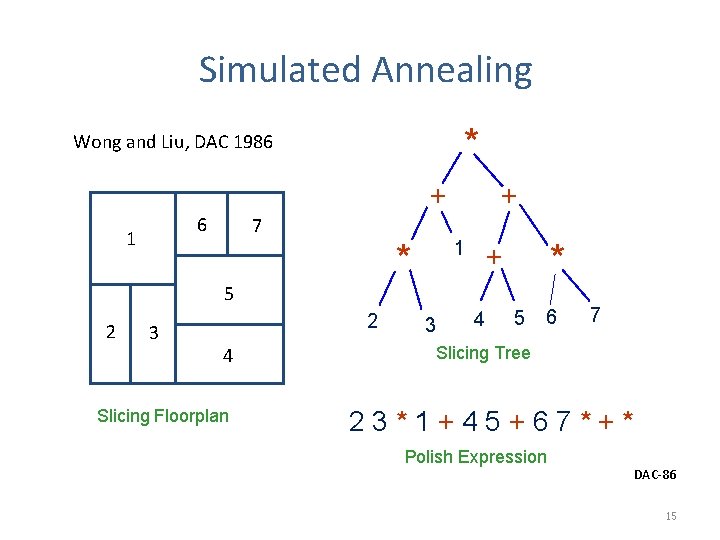 Simulated Annealing

Wong and Liu, DAC 1986

1
6
7
5
2
3
4

Slicing Floorplan

*
+
+
*
1
+
*
2
3
4
5
6
7

Slicing Tree

2 3 * 1 + 4 5 + 6 7 * + *

Polish Expression

DAC-86

15